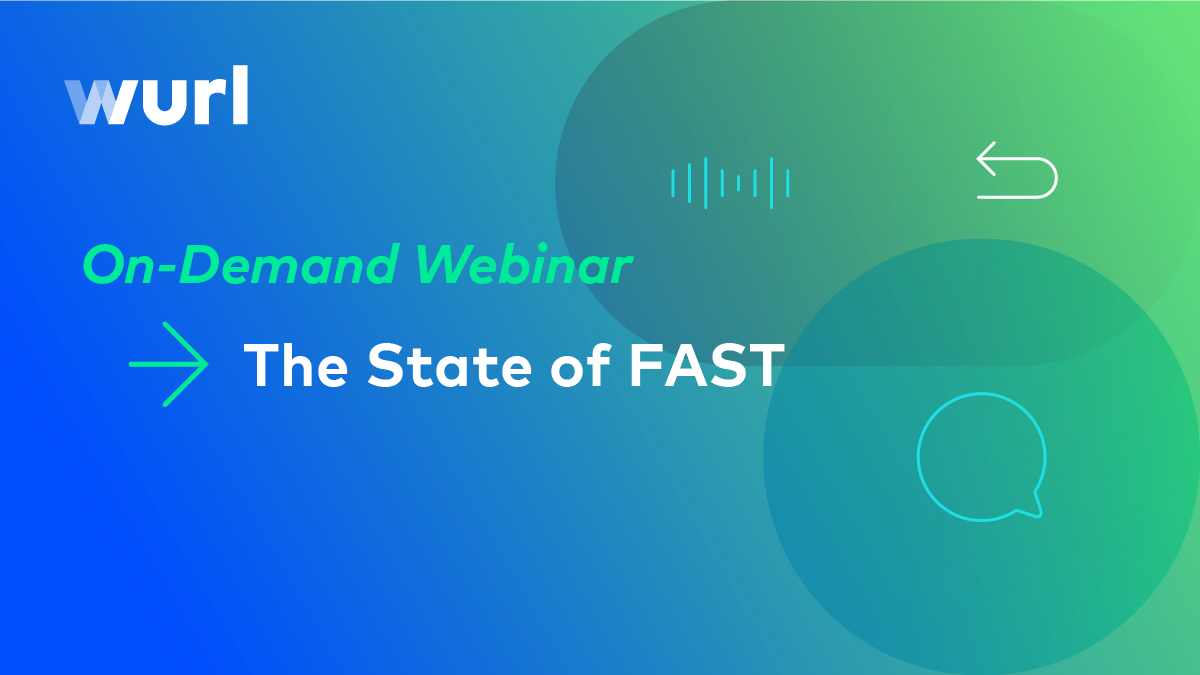 wurl

On-Demand Webinar

The State of FAST